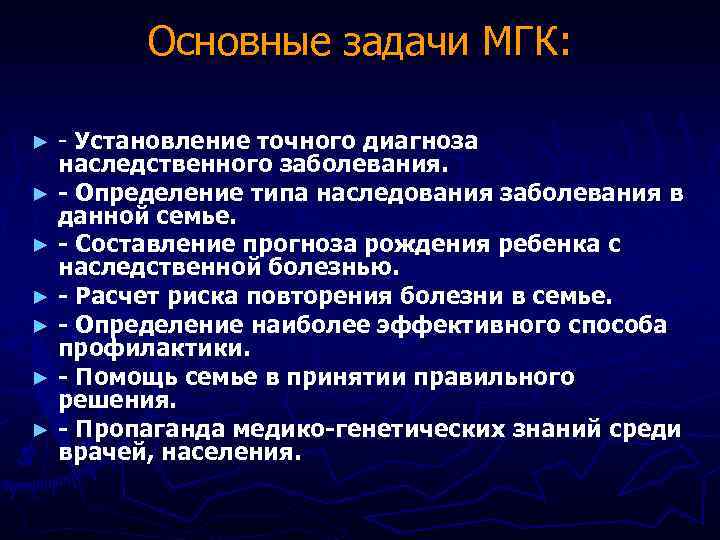 Основные задачи МГК:

► - Установление точного диагноза наследственного заболевания.
► - Определение типа наследования заболевания в данной семье.
► - Составление прогноза рождения ребенка с наследственной болезнью.
► - Расчет риска повторения болезни в семье.
► - Определение наиболее эффективного способа профилактики.
► - Помощь семье в принятии правильного решения.
► - Пропаганда медико-генетических знаний среди врачей, населения.